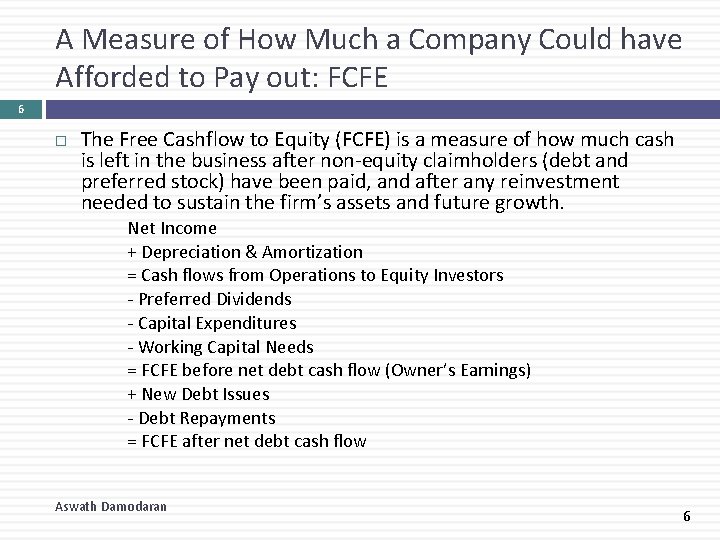 A Measure of How Much a Company Could have Afforded to Pay out: FCFE

6

□ The Free Cashflow to Equity (FCFE) is a measure of how much cash is left in the business after non-equity claimholders (debt and preferred stock) have been paid, and after any reinvestment needed to sustain the firm's assets and future growth.

Net Income
+ Depreciation & Amortization
= Cash flows from Operations to Equity Investors
- Preferred Dividends
- Capital Expenditures
- Working Capital Needs
= FCFE before net debt cash flow (Owner's Earnings)
+ New Debt Issues
- Debt Repayments
= FCFE after net debt cash flow

Aswath Damodaran

6